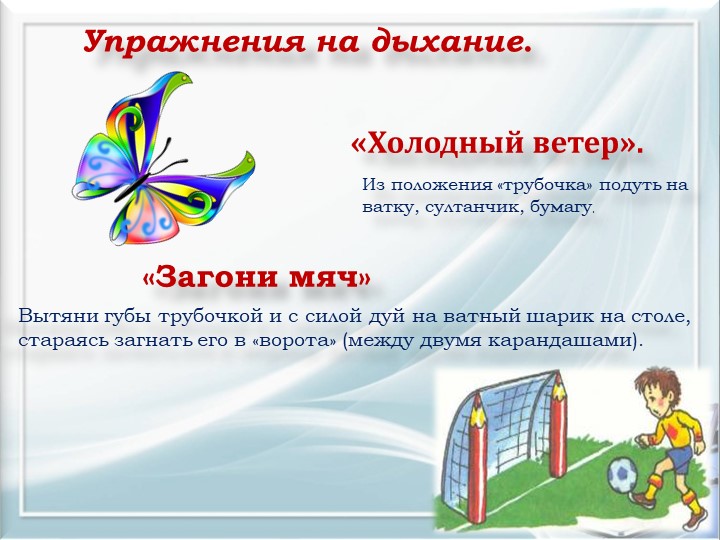 Упражнения на дыхание.

«Холодный ветер».

Из положения «трубочка» подуть на ватку, султанчик, бумагу.

«Загони мяч»

Вытяни губы трубочкой и с силой дуй на ватный шарик на столе, стараясь загнать его в «ворота» (между двумя карандашами).